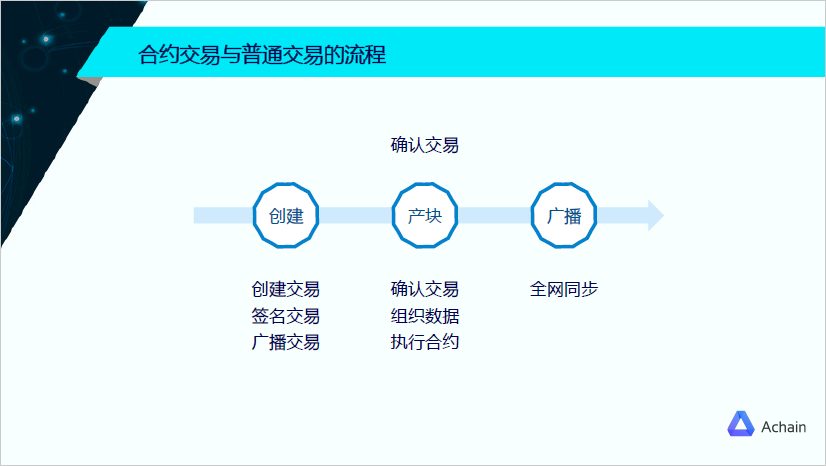 合约交易与普通交易的流程

确认交易

创建

产块

广播

创建交易
签名交易
广播交易

确认交易
组织数据
执行合约

全网同步

Achain